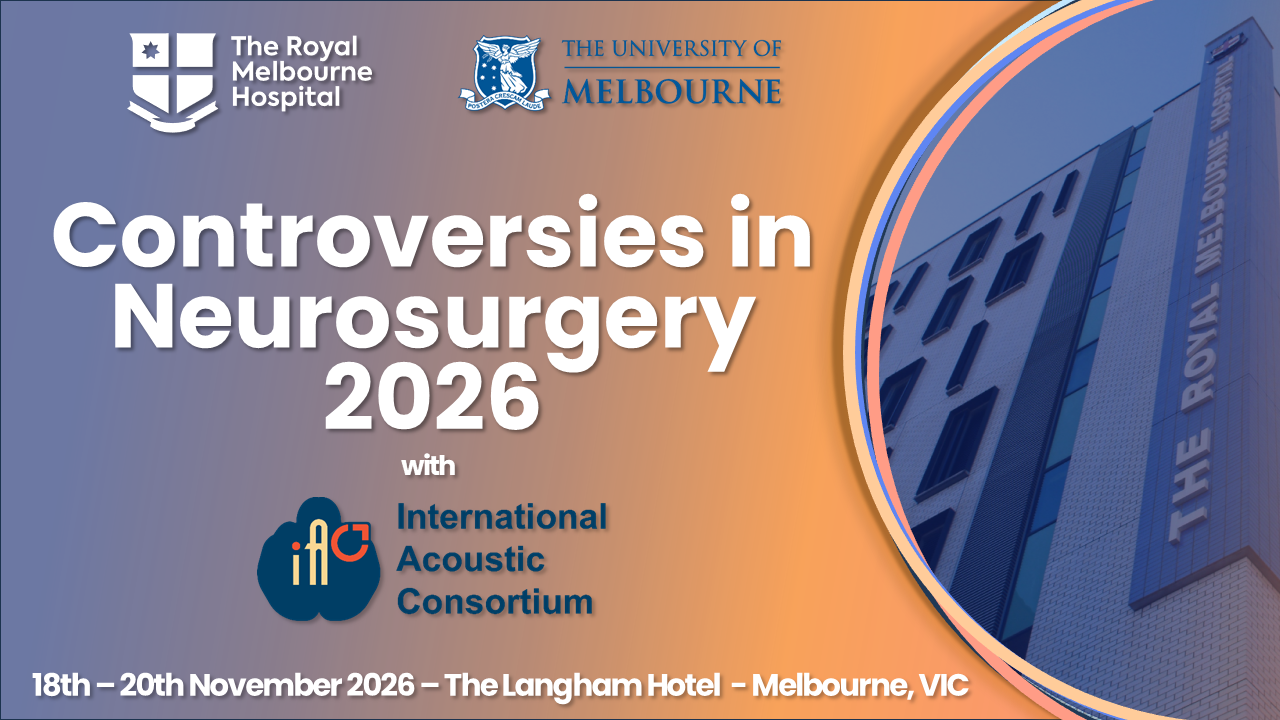 The Royal Melbourne Hospital

POSTERA CRESCAM LAUDE

THE UNIVERSITY OF MELBOURNE

Controversies in Neurosurgery 2026

with

iAC

International Acoustic Consortium

18th – 20th November 2026 – The Langham Hotel - Melbourne, VIC

THE ROYAL MELBOURNE HOSPITAL